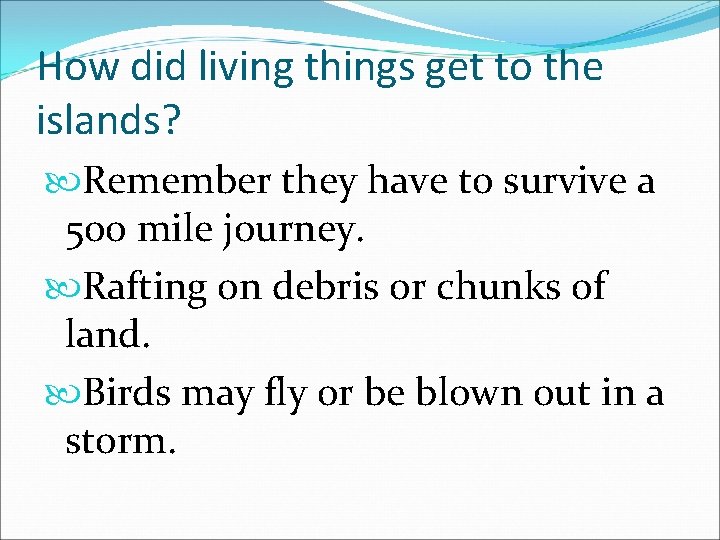 How did living things get to the islands?

Remember they have to survive a 500 mile journey.

Rafting on debris or chunks of land.

Birds may fly or be blown out in a storm.